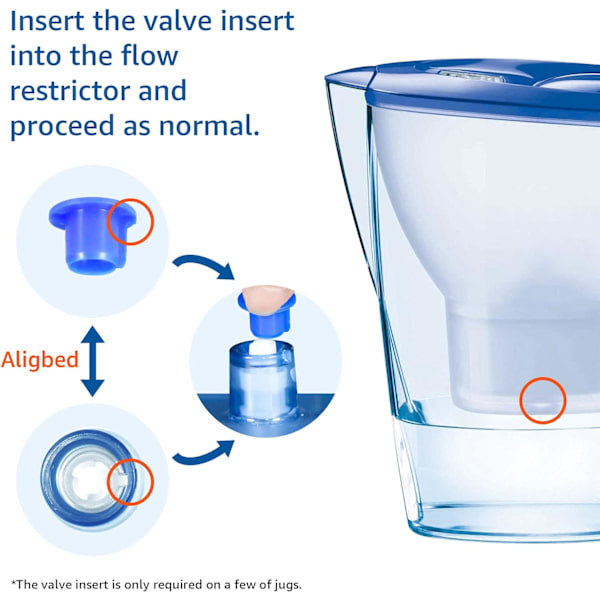 Insert the valve insert into the flow restrictor and proceed as normal.

Aligbed

*The valve insert is only required on a few of jugs.